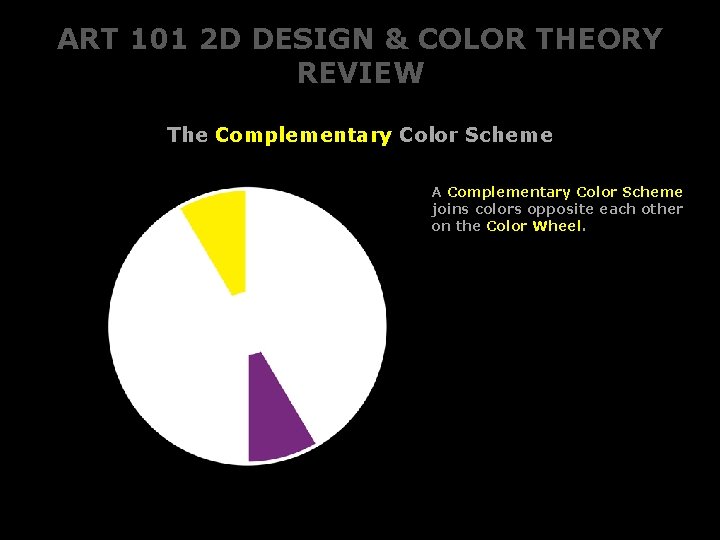 ART 101 2D DESIGN & COLOR THEORY REVIEW

The Complementary Color Scheme

A Complementary Color Scheme joins colors opposite each other on the Color Wheel.